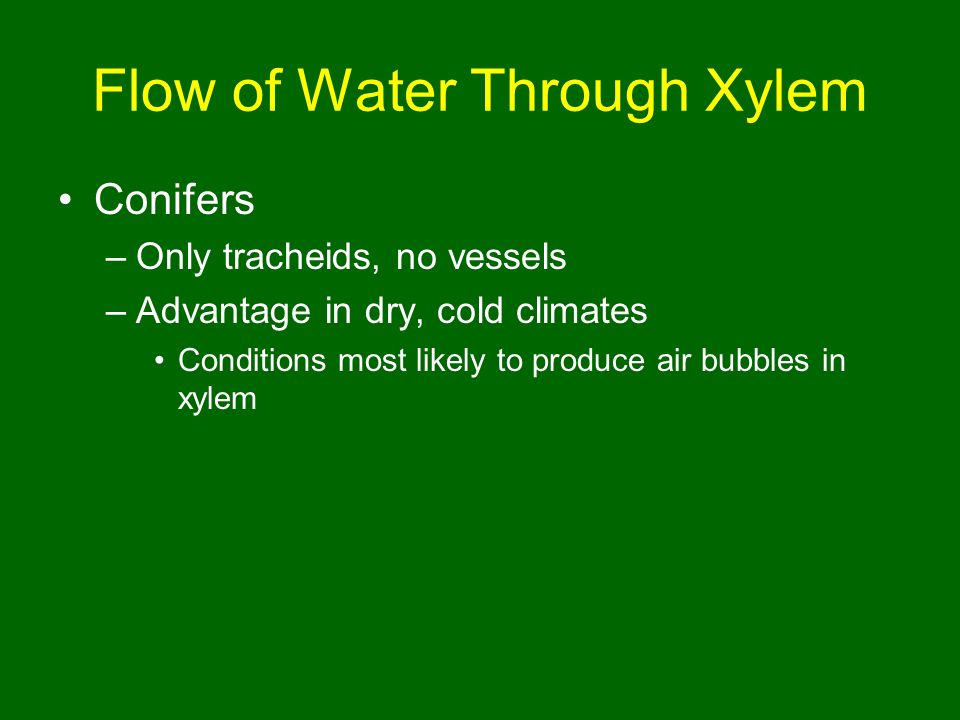 Flow of Water Through Xylem

• Conifers
– Only tracheids, no vessels
– Advantage in dry, cold climates
• Conditions most likely to produce air bubbles in xylem